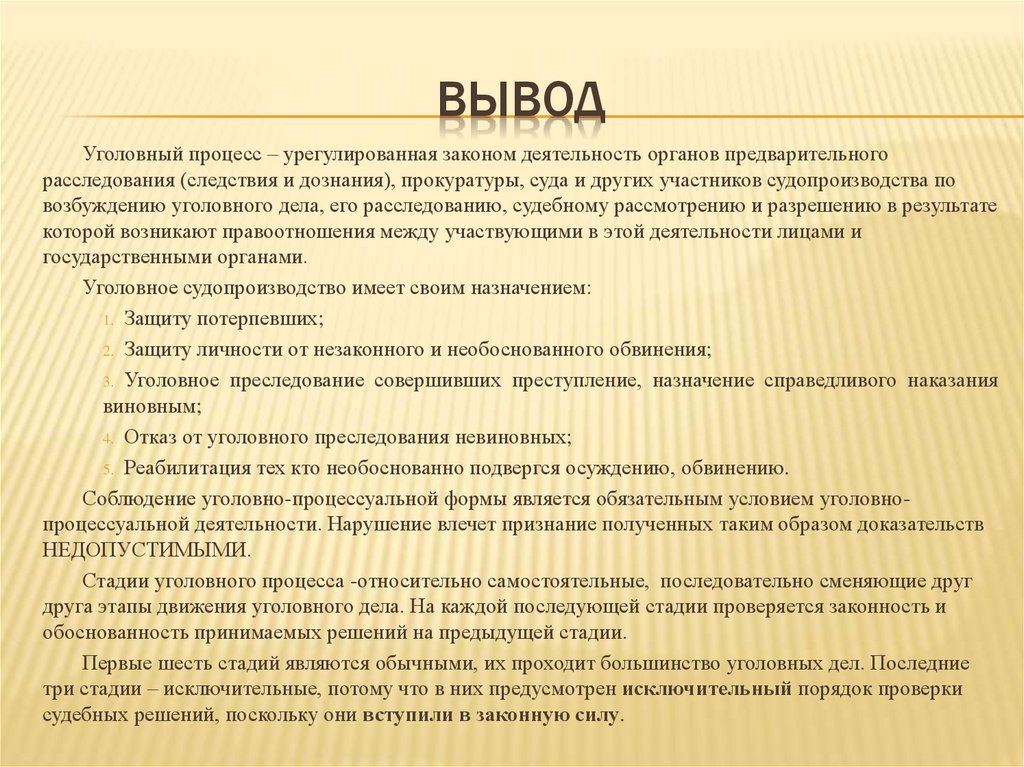 ВЫВОД

Уголовный процесс – урегулированная законом деятельность органов предварительного расследования (следствия и дознания), прокуратуры, суда и других участников судопроизводства по возбуждению уголовного дела, его расследованию, судебному рассмотрению и разрешению в результате которой возникают правоотношения между участвующими в этой деятельности лицами и государственными органами.

Уголовное судопроизводство имеет своим назначением:

1. Защиту потерпевших;
2. Защиту личности от незаконного и необоснованного обвинения;
3. Уголовное преследование совершивших преступление, назначение справедливого наказания виновным;
4. Отказ от уголовного преследования невиновных;
5. Реабилитация тех кто необоснованно подвергся осуждению, обвинению.

Соблюдение уголовно-процессуальной формы является обязательным условием уголовно-процессуальной деятельности. Нарушение влечет признание полученных таким образом доказательств НЕДОПУСТИМЫМИ.

Стадии уголовного процесса -относительно самостоятельные, последовательно сменяющие друг друга этапы движения уголовного дела. На каждой последующей стадии проверяется законность и обоснованность принимаемых решений на предыдущей стадии.

Первые шесть стадий являются обычными, их проходит большинство уголовных дел. Последние три стадии – исключительные, потому что в них предусмотрен исключительный порядок проверки судебных решений, поскольку они вступили в законную силу.